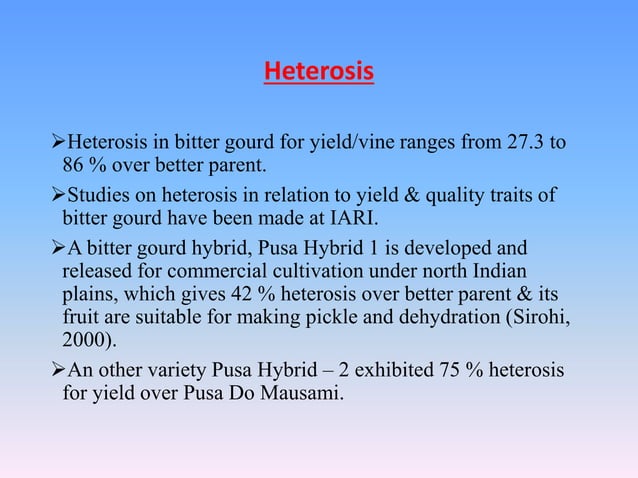 Heterosis

➢Heterosis in bitter gourd for yield/vine ranges from 27.3 to 86 % over better parent.

➢Studies on heterosis in relation to yield & quality traits of bitter gourd have been made at IARI.

➢A bitter gourd hybrid, Pusa Hybrid 1 is developed and released for commercial cultivation under north Indian plains, which gives 42 % heterosis over better parent & its fruit are suitable for making pickle and dehydration (Sirohi, 2000).

➢An other variety Pusa Hybrid – 2 exhibited 75 % heterosis for yield over Pusa Do Mausami.